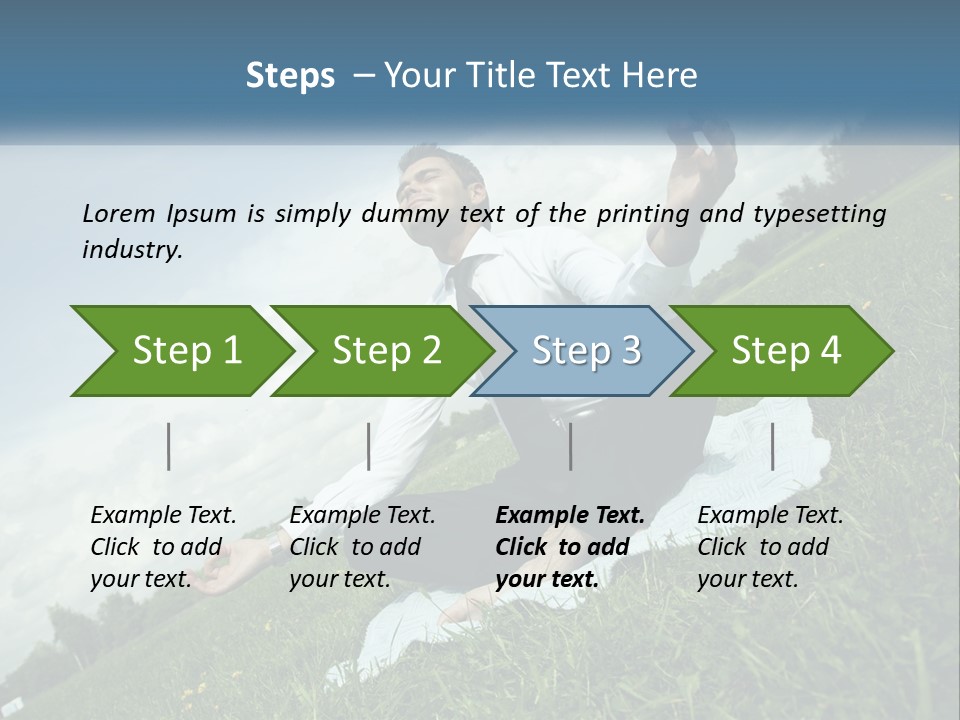 Steps – Your Title Text Here

Lorem Ipsum is simply dummy text of the printing and typesetting industry.

Step 1

Step 2

Step 3

Step 4

Example Text. Click to add your text.

Example Text. Click to add your text.

Example Text. Click to add your text.

Example Text. Click to add your text.